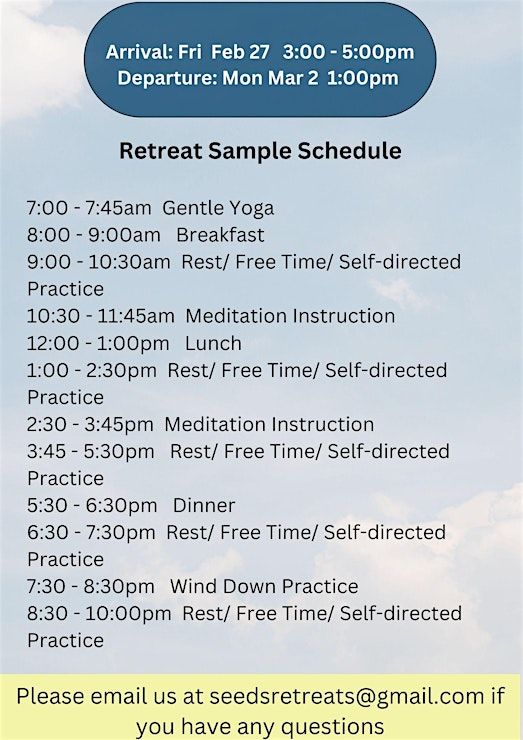 Arrival: Fri Feb 27 3:00 - 5:00pm
Departure: Mon Mar 2 1:00pm

Retreat Sample Schedule

7:00 - 7:45am Gentle Yoga
8:00 - 9:00am Breakfast
9:00 - 10:30am Rest/ Free Time/ Self-directed Practice
10:30 - 11:45am Meditation Instruction
12:00 - 1:00pm Lunch
1:00 - 2:30pm Rest/ Free Time/ Self-directed Practice
2:30 - 3:45pm Meditation Instruction
3:45 - 5:30pm Rest/ Free Time/ Self-directed Practice
5:30 - 6:30pm Dinner
6:30 - 7:30pm Rest/ Free Time/ Self-directed Practice
7:30 - 8:30pm Wind Down Practice
8:30 - 10:00pm Rest/ Free Time/ Self-directed Practice

Please email us at seedsretreats@gmail.com if you have any questions